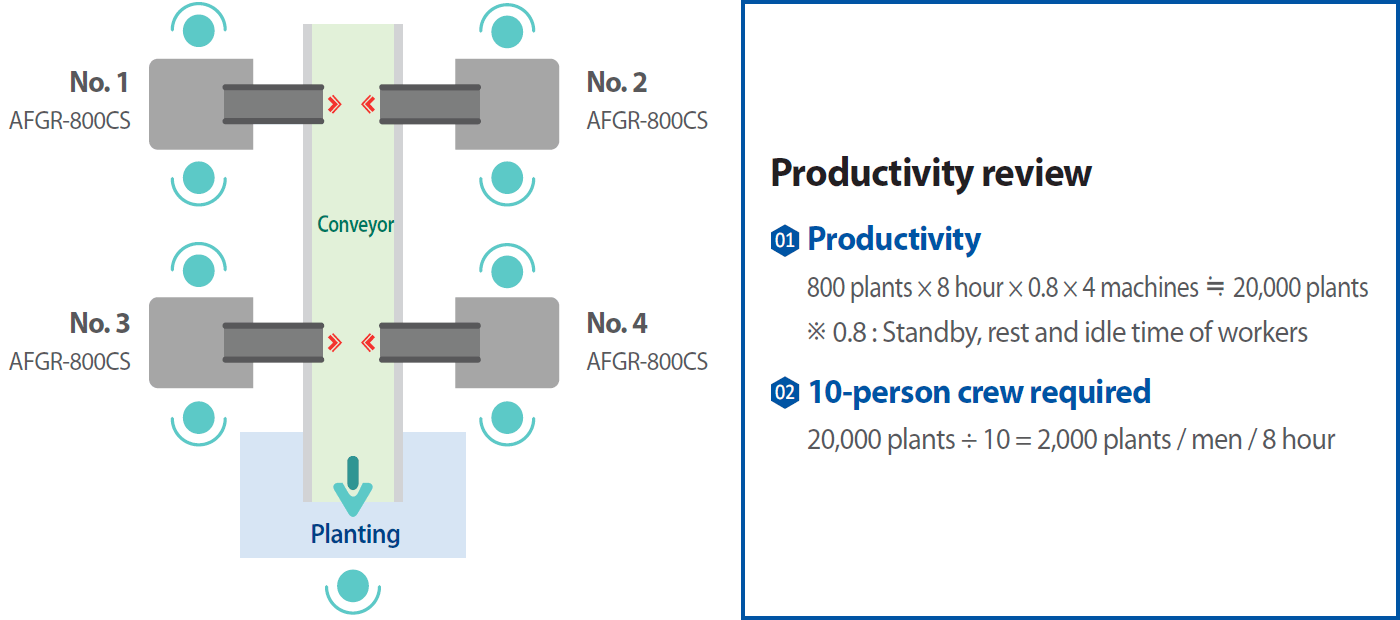 No. 1
AFGR-800CS

No. 2
AFGR-800CS

Conveyor

No. 3
AFGR-800CS

No. 4
AFGR-800CS

Planting

Productivity review

01 Productivity

800 plants × 8 hour × 0.8 × 4 machines ≒ 20,000 plants

※ 0.8 : Standby, rest and idle time of workers

02 10-person crew required

20,000 plants ÷ 10 = 2,000 plants / men / 8 hour